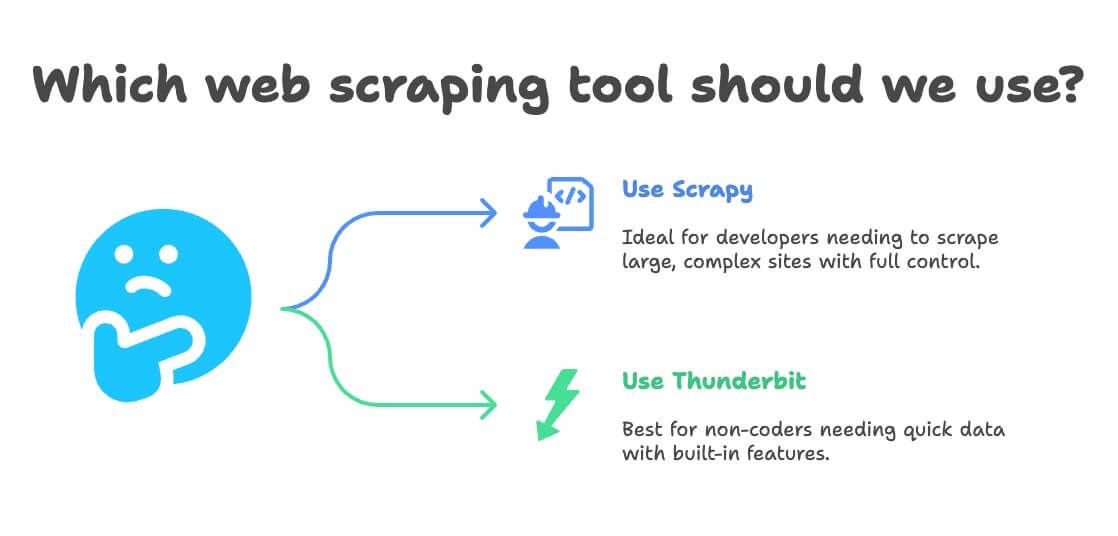 Which web scraping tool should we use?

</>

Use Scrapy

Ideal for developers needing to scrape large, complex sites with full control.

Use Thunderbit

Best for non-coders needing quick data with built-in features.